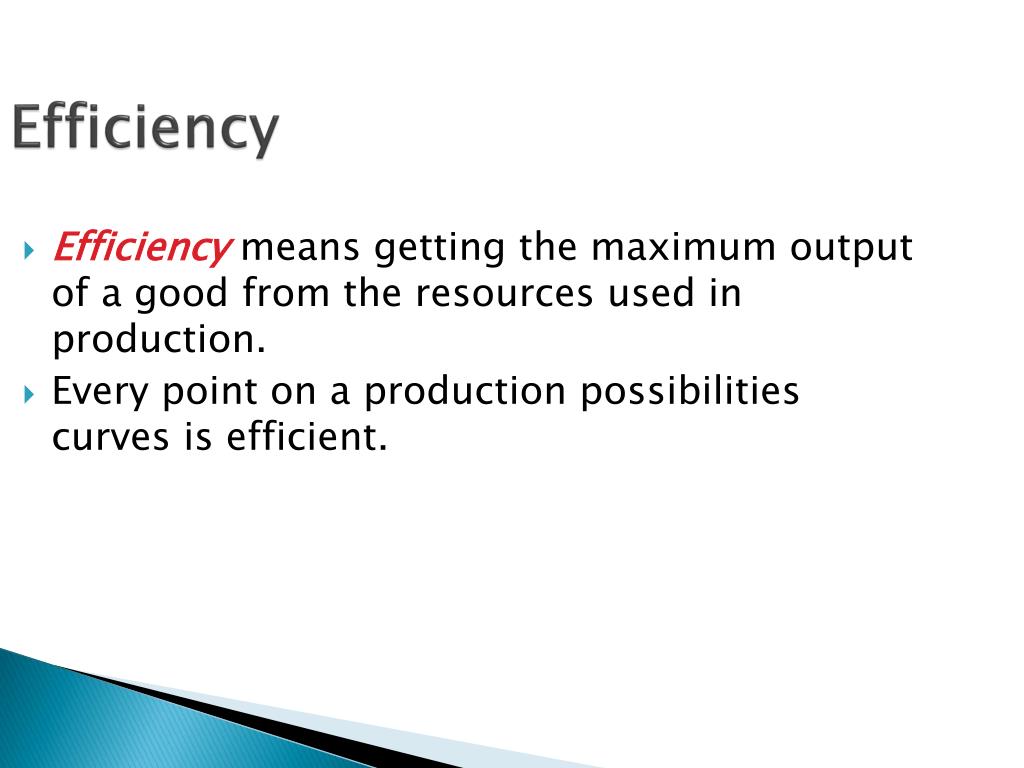 Efficiency

Efficiency means getting the maximum output of a good from the resources used in production.

Every point on a production possibilities curves is efficient.